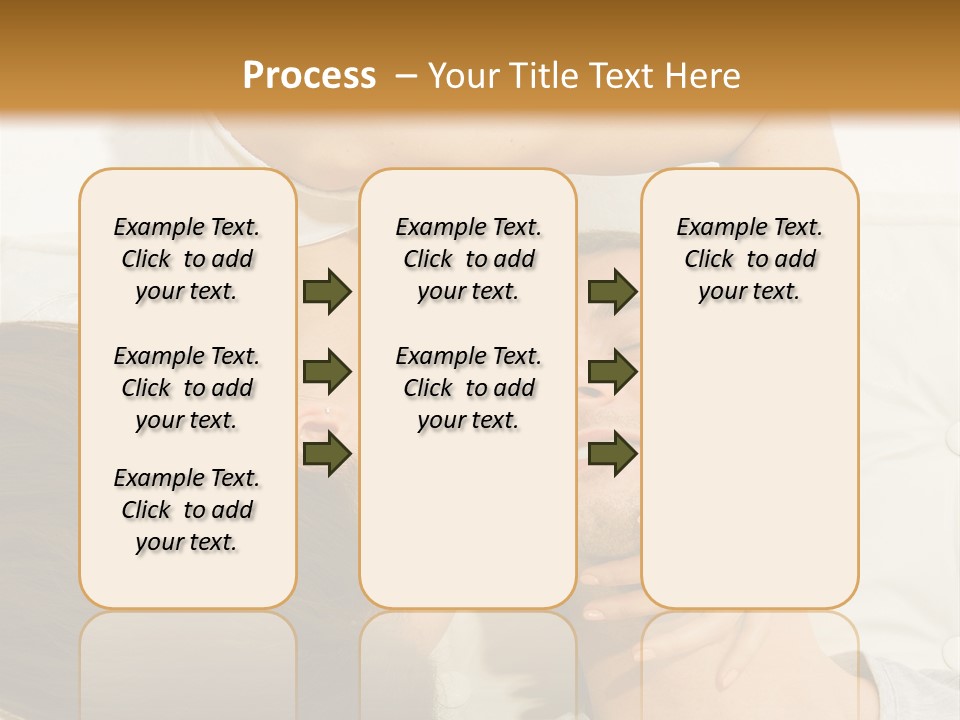 Process – Your Title Text Here

Example Text. Click to add your text.

Example Text. Click to add your text.

Example Text. Click to add your text.

Example Text. Click to add your text.

Example Text. Click to add your text.

Example Text. Click to add your text.